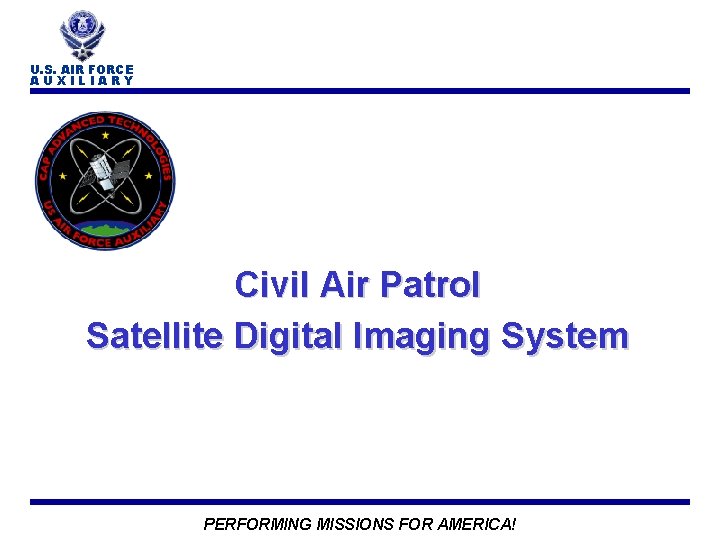 U.S. AIR FORCE
AUXILIARY

CAP ADVANCED TECHNOLOGIES
US AIR FORCE AUXILIARY

Civil Air Patrol
Satellite Digital Imaging System

PERFORMING MISSIONS FOR AMERICA!